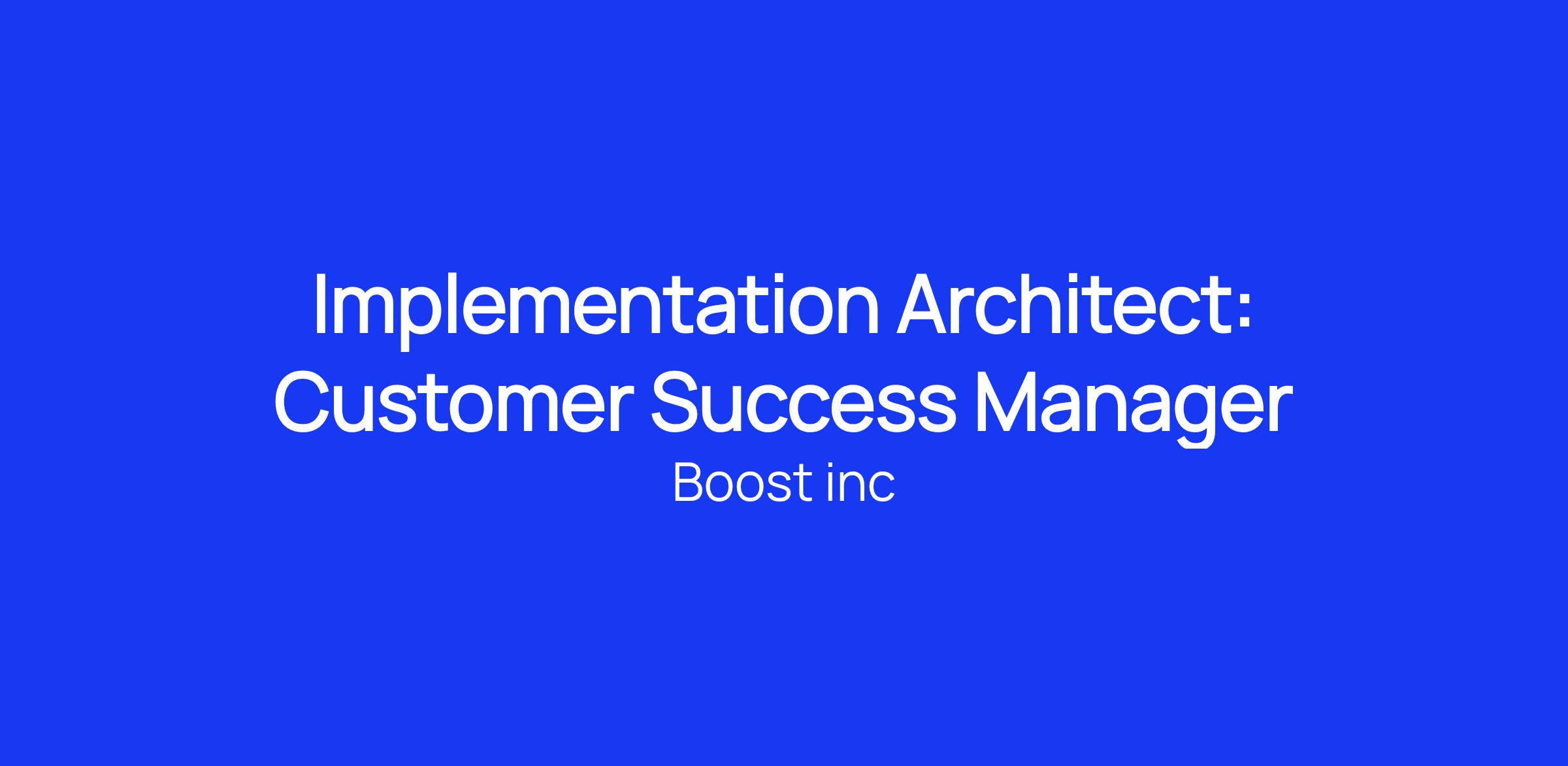 Implementation Architect: Customer Success Manager

Boost inc